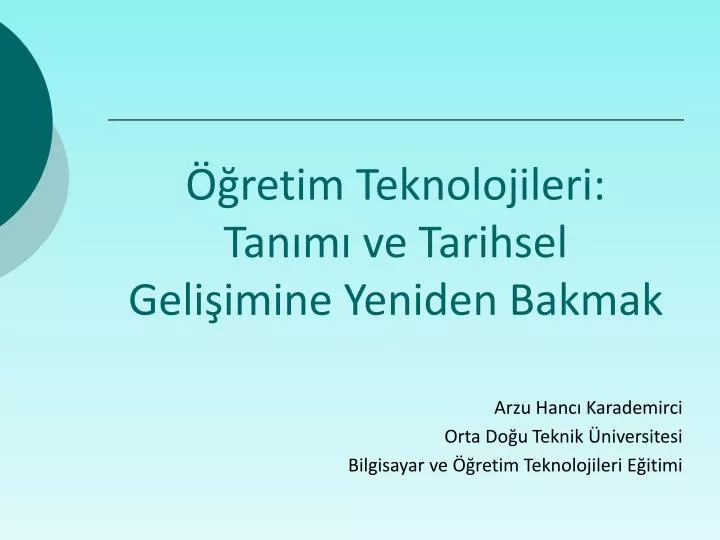 Öğretim Teknolojileri: Tanımı ve Tarihsel Gelişimine Yeniden Bakmak

Arzu Hancı Karademirci
Orta Doğu Teknik Üniversitesi
Bilgisayar ve Öğretim Teknolojileri Eğitimi